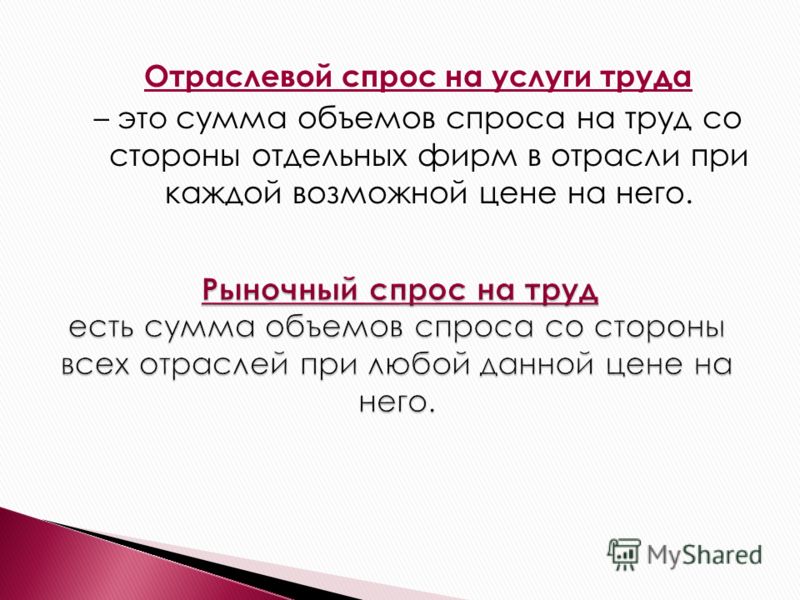 Отраслевой спрос на услуги труда – это сумма объемов спроса на труд со стороны отдельных фирм в отрасли при каждой возможной цене на него.

Рыночный спрос на труд есть сумма объемов спроса со стороны всех отраслей при любой данной цене на него.

MyShared